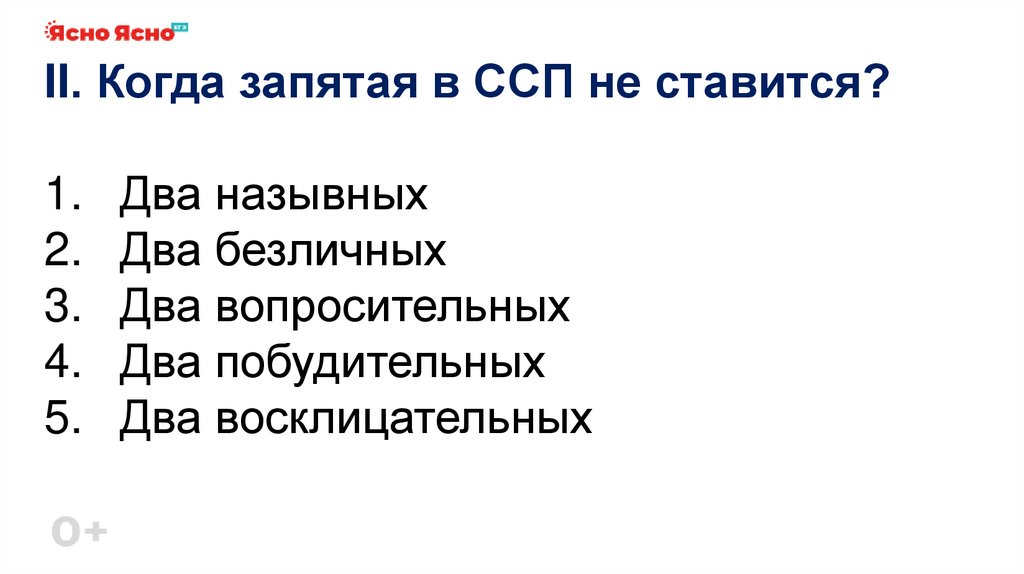 Ясно Ясно ЕГЭ

II. Когда запятая в ССП не ставится?

1. Два назывных
2. Два безличных
3. Два вопросительных
4. Два побудительных
5. Два восклицательных

0+